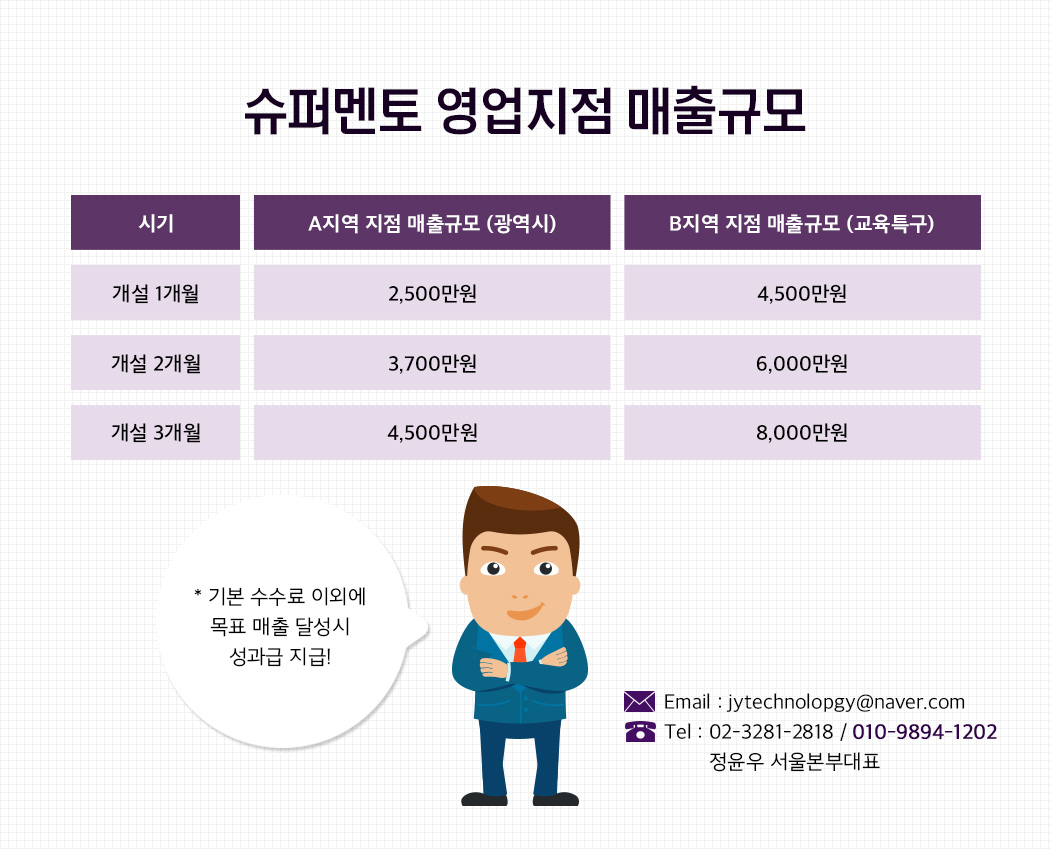 슈퍼멘토 영업지점 매출규모

| 시기 | A지역 지점 매출규모 (광역시) | B지역 지점 매출규모 (교육특구) |
|---|---|---|
| 개설 1개월 | 2,500만원 | 4,500만원 |
| 개설 2개월 | 3,700만원 | 6,000만원 |
| 개설 3개월 | 4,500만원 | 8,000만원 |

* 기본 수수료 이외에 목표 매출 달성시 성과급 지급!

Email : jytechnolopgy@naver.com
Tel : 02-3281-2818 / 010-9894-1202
정윤우 서울본부대표